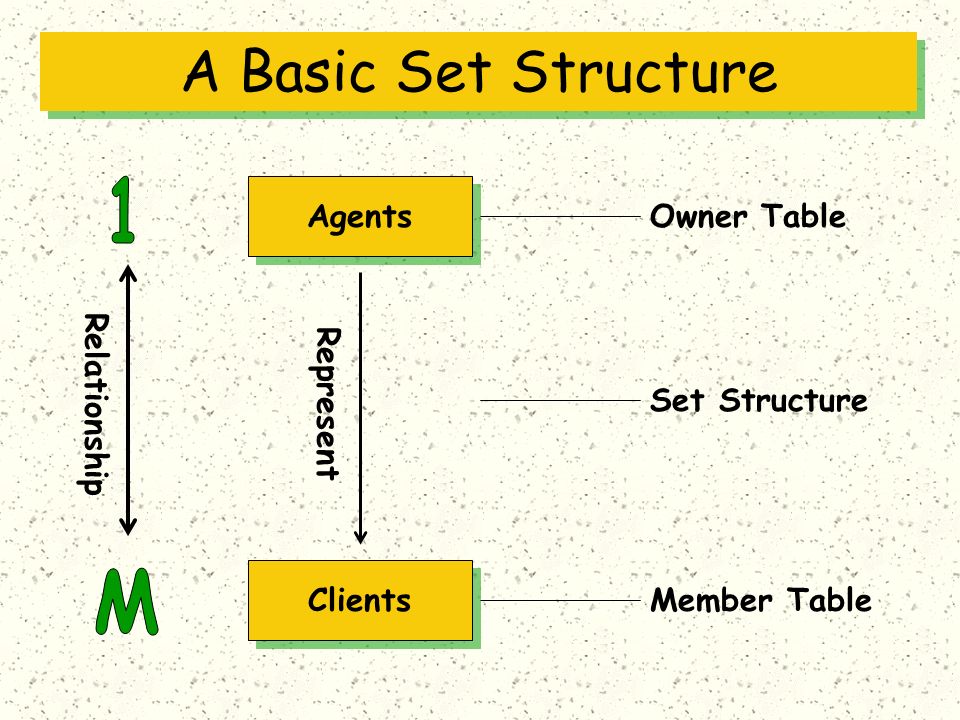 A Basic Set Structure

1

Relationship

M

Agents

Represent

Clients

Owner Table

Set Structure

Member Table